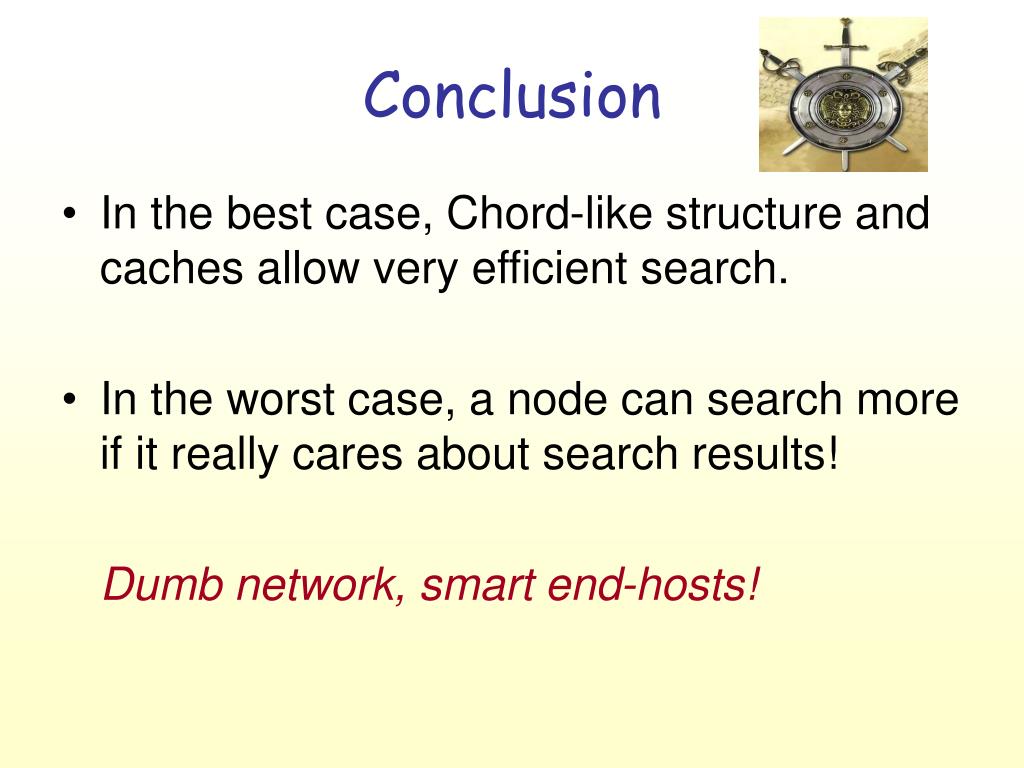 Conclusion

• In the best case, Chord-like structure and caches allow very efficient search.

• In the worst case, a node can search more if it really cares about search results!

Dumb network, smart end-hosts!